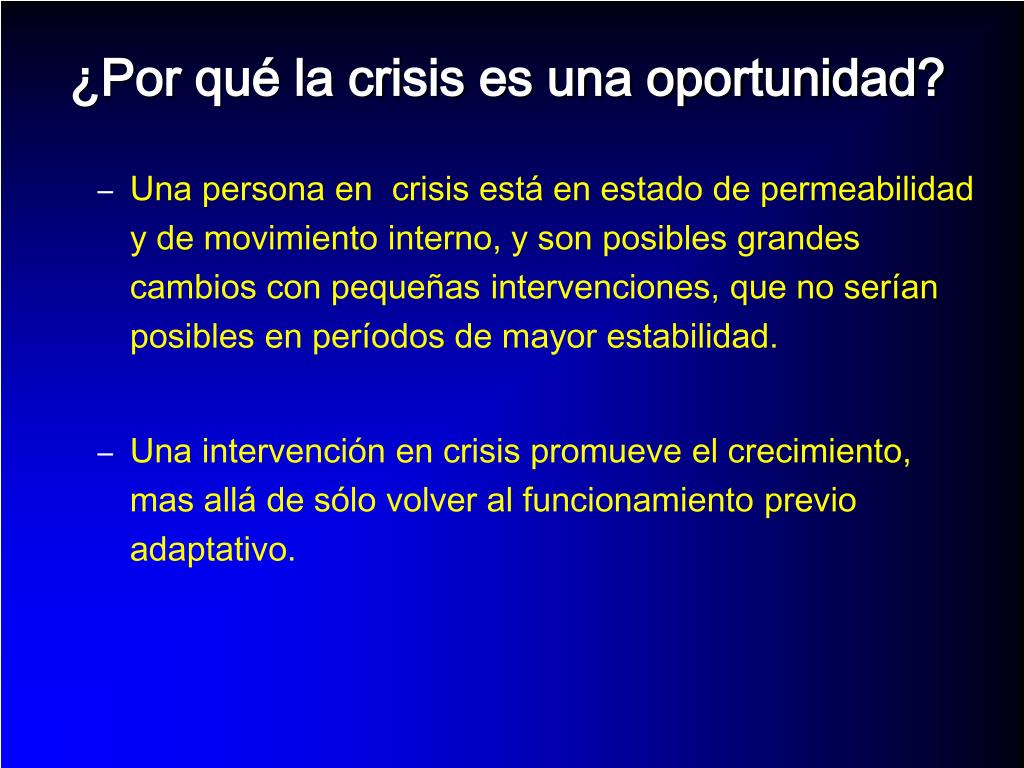 ¿Por qué la crisis es una oportunidad?

– Una persona en crisis está en estado de permeabilidad y de movimiento interno, y son posibles grandes cambios con pequeñas intervenciones, que no serían posibles en períodos de mayor estabilidad.

– Una intervención en crisis promueve el crecimiento, mas allá de sólo volver al funcionamiento previo adaptativo.